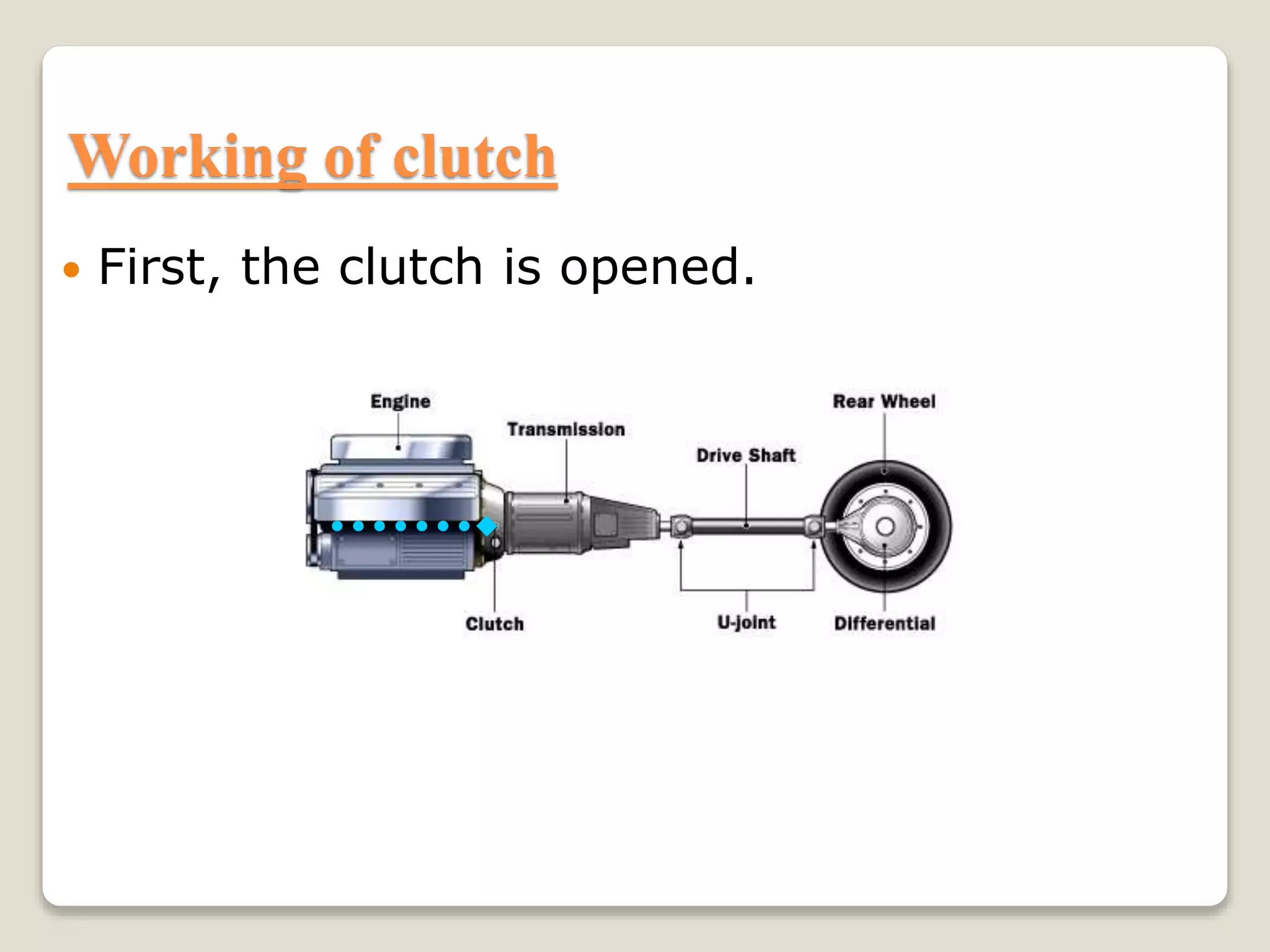 Working of clutch

• First, the clutch is opened.

Engine

Transmission

Drive Shaft

Rear Wheel

Clutch

U-joint

Differential